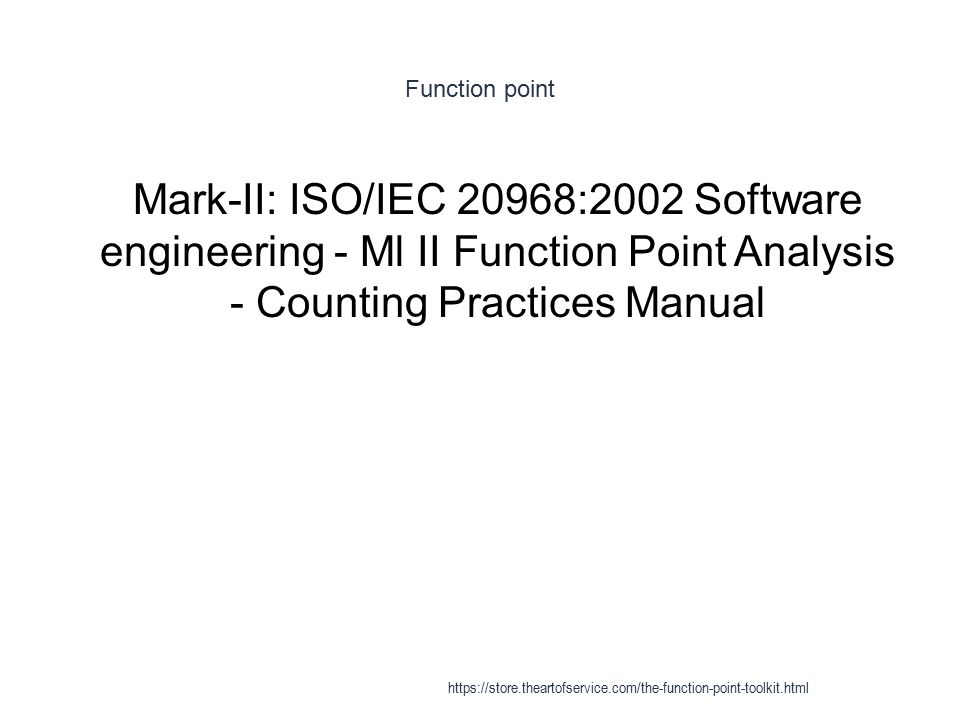 Function point

Mark-II: ISO/IEC 20968:2002 Software engineering - Ml II Function Point Analysis - Counting Practices Manual

https://store.theartofservice.com/the-function-point-toolkit.html